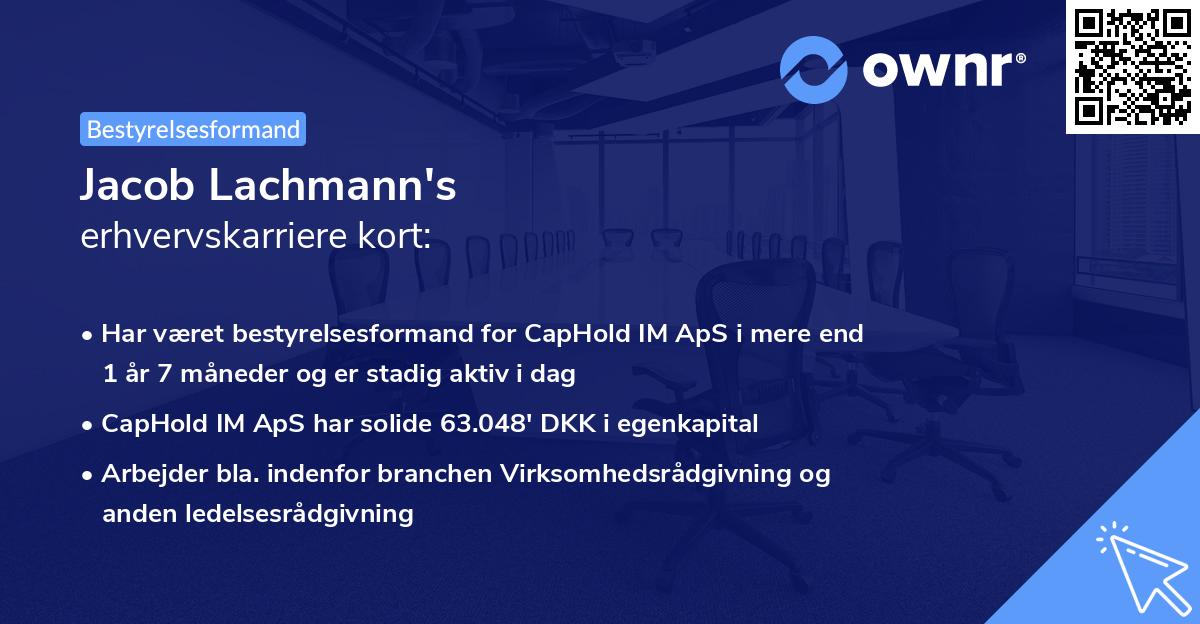 ownr®

Bestyrelsesformand

Jacob Lachmann's
erhvervskarriere kort:

• Har været bestyrelsesformand for CapHold IM ApS i mere end 1 år 7 måneder og er stadig aktiv i dag

• CapHold IM ApS har solide 63.048' DKK i egenkapital

• Arbejder bla. indenfor branchen Virksomhedsrådgivning og anden ledelsesrådgivning